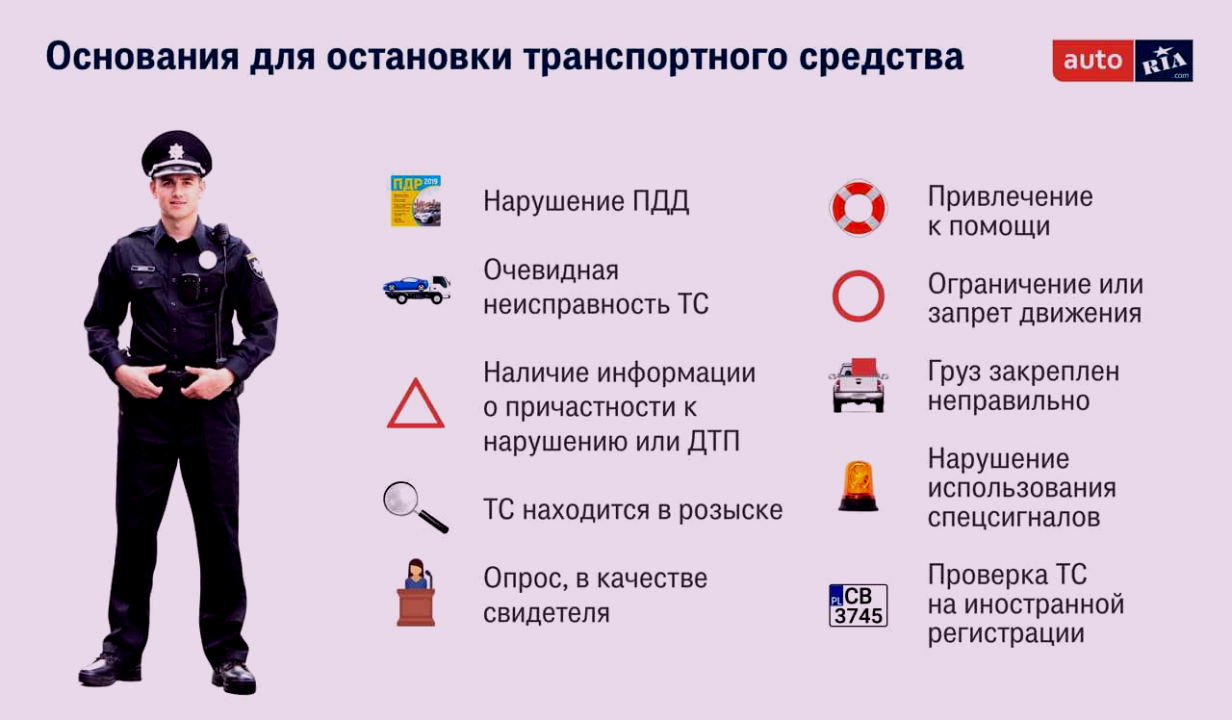 Основания для остановки транспортного средства

auto RIA .com

ПДР 2019

Нарушение ПДД

Очевидная неисправность ТС

Наличие информации о причастности к нарушению или ДТП

ТС находится в розыске

Опрос, в качестве свидетеля

Привлечение к помощи

Ограничение или запрет движения

Груз закреплен неправильно

Нарушение использования спецсигналов

PL CB 3745

Проверка ТС на иностранной регистрации